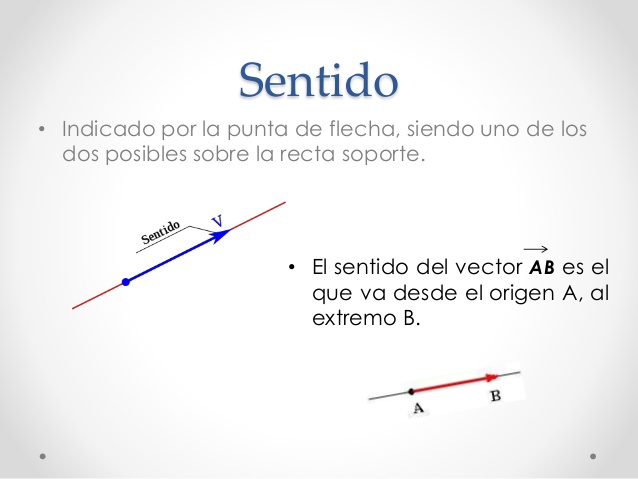 Sentido

• Indicado por la punta de flecha, siendo uno de los dos posibles sobre la recta soporte.

Sentido
V

• El sentido del vector $\overrightarrow{AB}$ es el que va desde el origen A, al extremo B.

A
B